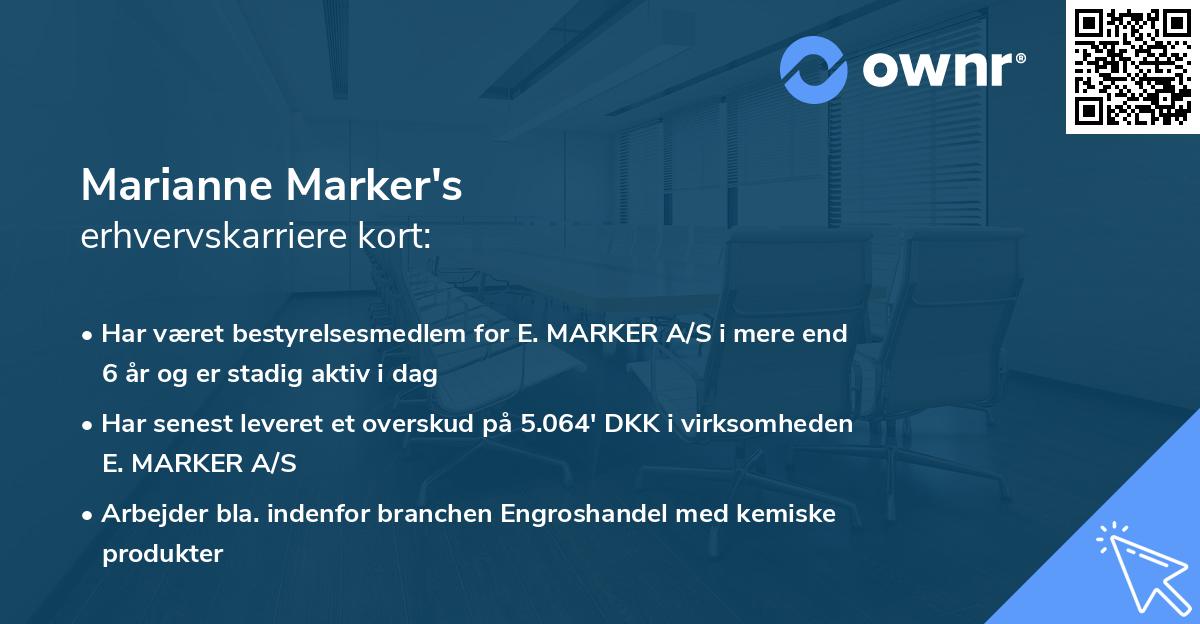 ownr®

Marianne Marker's
erhvervskarriere kort:

• Har været bestyrelsesmedlem for E. MARKER A/S i mere end 6 år og er stadig aktiv i dag

• Har senest leveret et overskud på 5.064' DKK i virksomheden E. MARKER A/S

• Arbejder bla. indenfor branchen Engroshandel med kemiske produkter